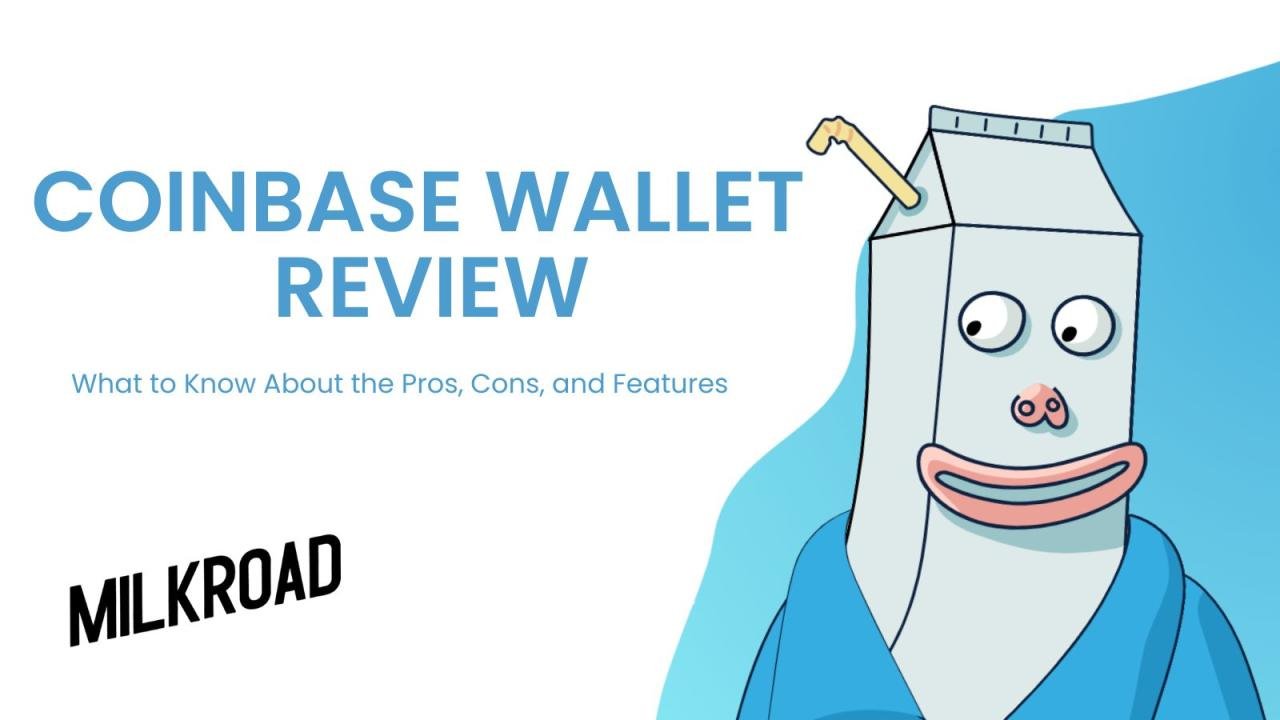 COINBASE WALLET REVIEW

What to Know About the Pros, Cons, and Features

MILKROAD